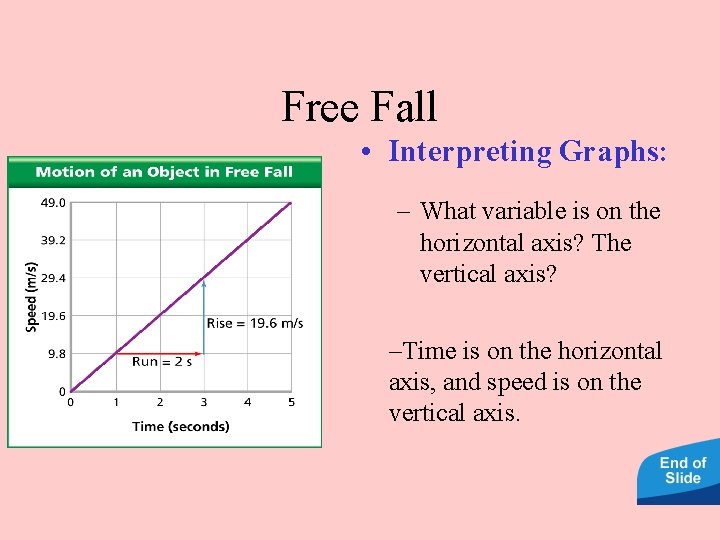 Free Fall

Motion of an Object in Free Fall

49.0
39.2
29.4
19.6
9.8
0

Speed (m/s)

Rise = 19.6 m/s

Run = 2 s

0 1 2 3 4 5

Time (seconds)

• Interpreting Graphs:

– What variable is on the horizontal axis? The vertical axis?

–Time is on the horizontal axis, and speed is on the vertical axis.

End of Slide